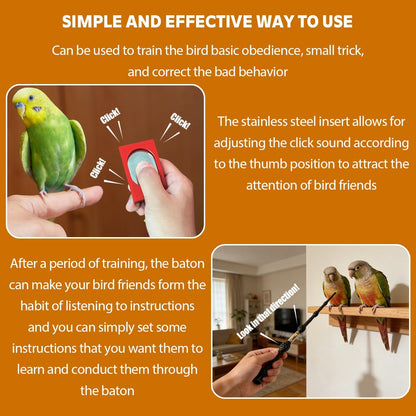 SIMPLE AND EFFECTIVE WAY TO USE

Can be used to train the bird basic obedience, small trick, and correct the bad behavior

Click!

Click!

Click!

The stainless steel insert allows for adjusting the click sound according to the thumb position to attract the attention of bird friends

After a period of training, the baton can make your bird friends form the habit of listening to instructions and you can simply set some instructions that you want them to learn and conduct them through the baton

Look in that direction!